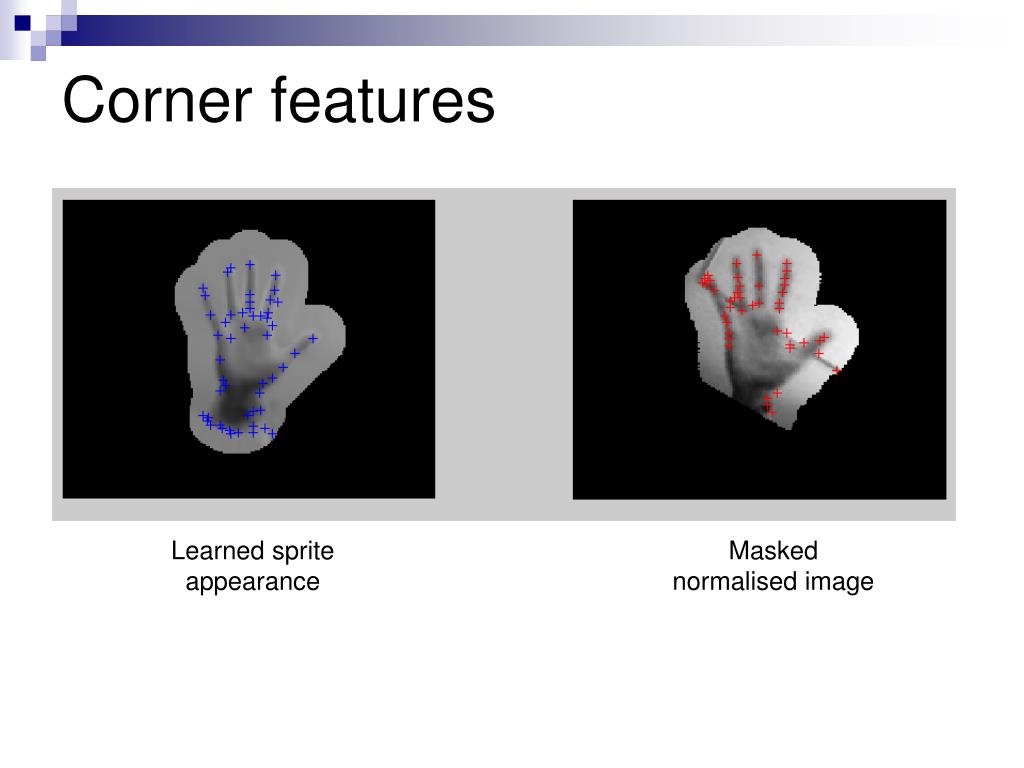 Corner features

Learned sprite appearance

Masked normalised image